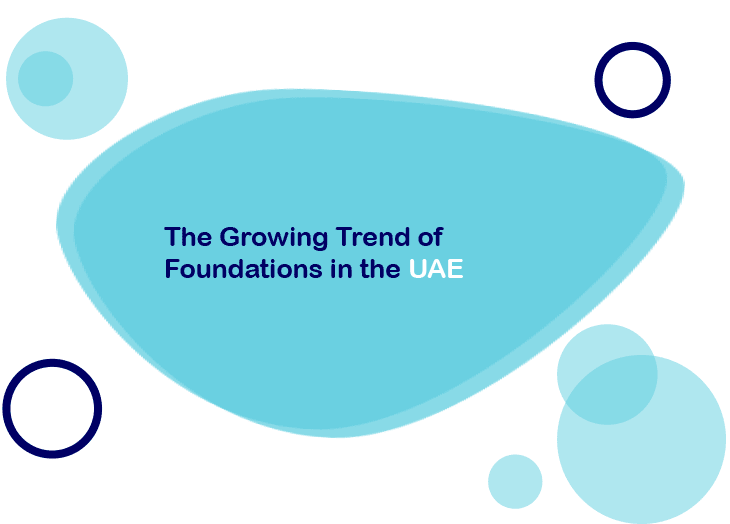 The Growing Trend of Foundations in the UAE